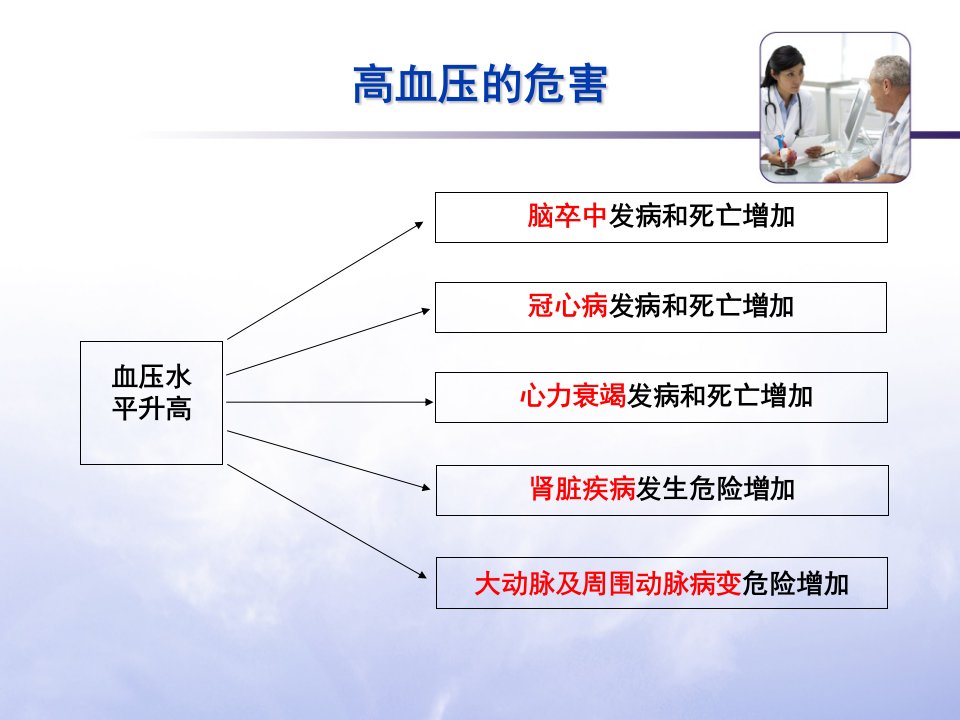 高血压的危害

血压水平升高

脑卒中发病和死亡增加

冠心病发病和死亡增加

心力衰竭发病和死亡增加

肾脏疾病发生危险增加

大动脉及周围动脉病变危险增加